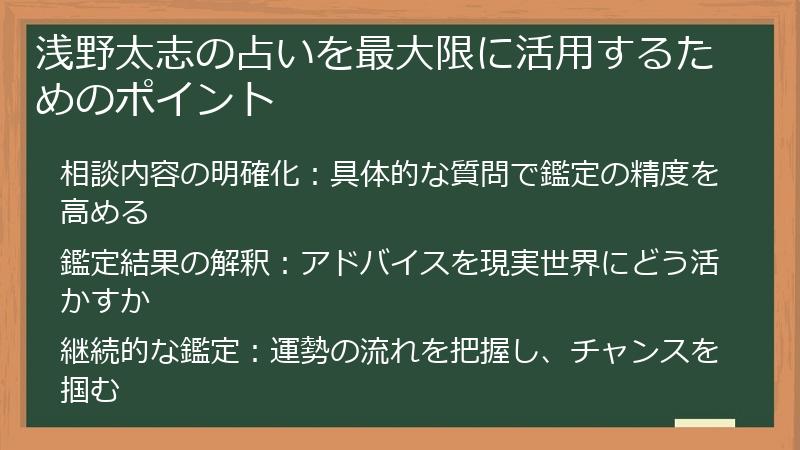 浅野太志の占いを最大限に活用するためのポイント

相談内容の明確化：具体的な質問で鑑定の精度を高める

鑑定結果の解釈：アドバイスを現実世界にどう活かすか

継続的な鑑定：運勢の流れを把握し、チャンスを掴む